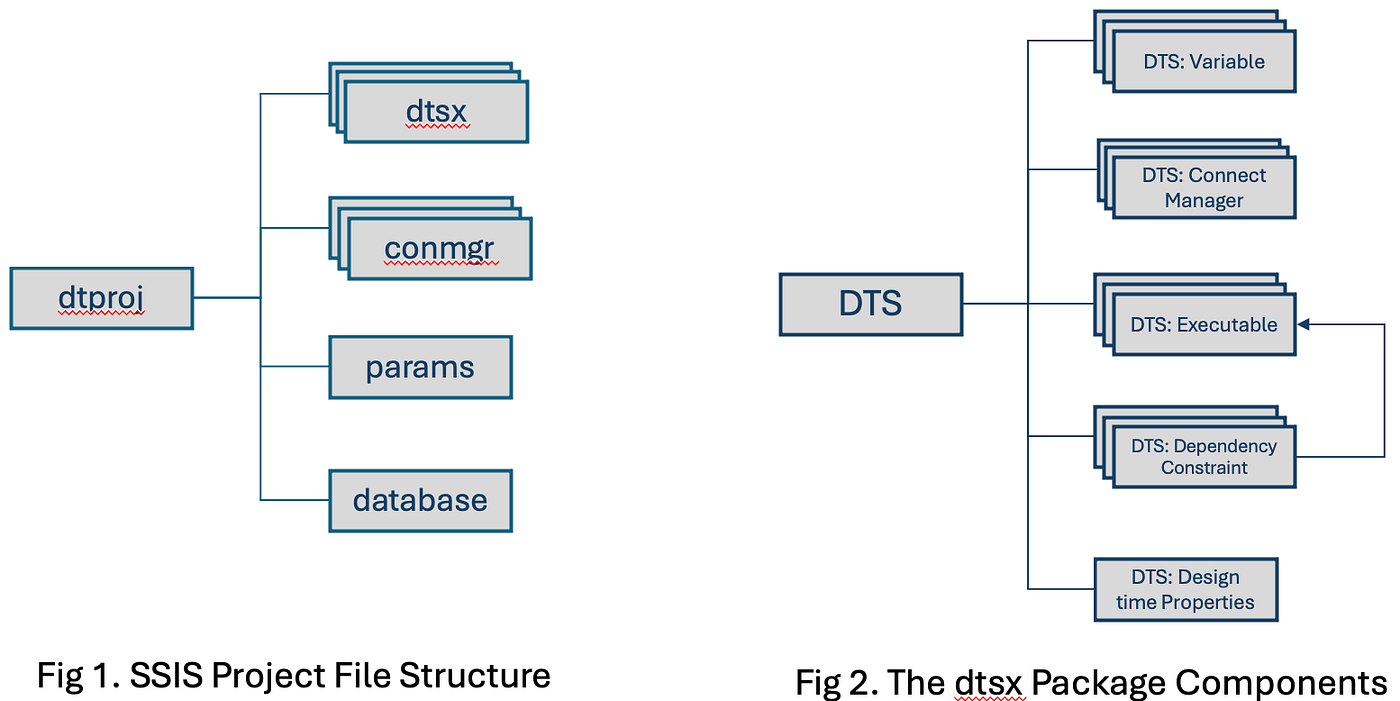 dtproj

dtsx

conmgr

params

database

Fig 1. SSIS Project File Structure

DTS

DTS: Variable

DTS: Connect Manager

DTS: Executable

DTS: Dependency Constraint

DTS: Design time Properties

Fig 2. The dtsx Package Components